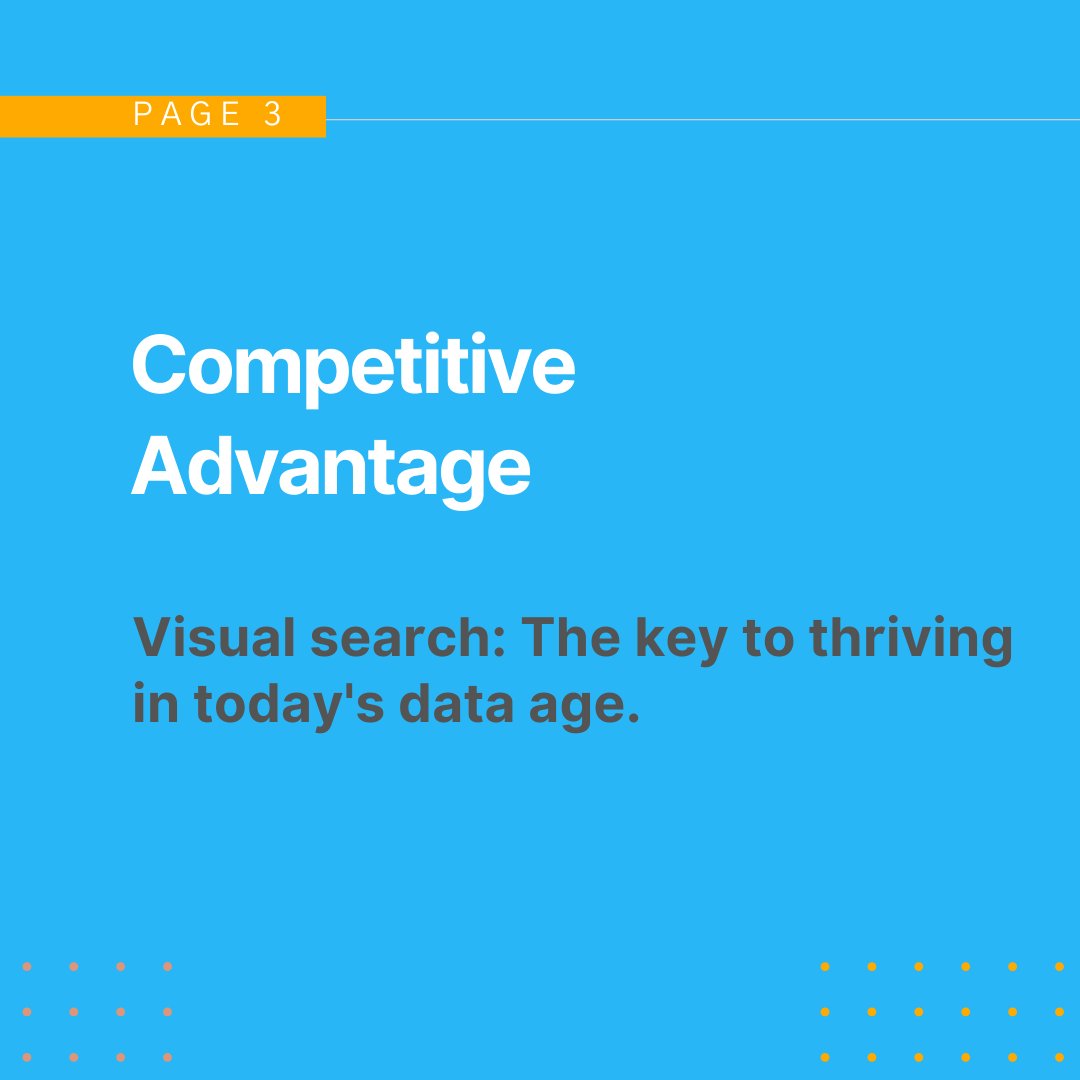 PAGE 3

Competitive Advantage

Visual search: The key to thriving in today's data age.